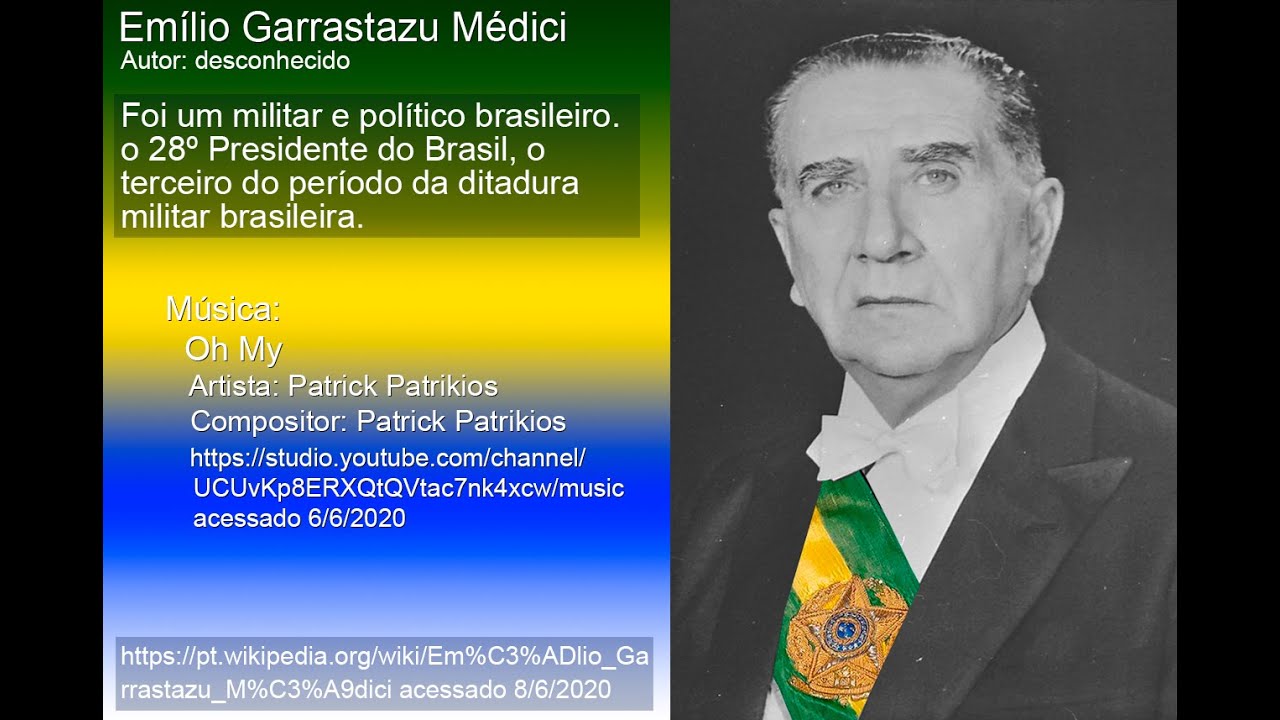 Emílio Garrastazu Médici
Autor: desconhecido

Foi um militar e político brasileiro. o 28º Presidente do Brasil, o terceiro do período da ditadura militar brasileira.

Música:
Oh My
Artista: Patrick Patrikios
Compositor: Patrick Patrikios
https://studio.youtube.com/channel/UCUvKp8ERXQtQVtac7nk4xcw/music
acessado 6/6/2020

https://pt.wikipedia.org/wiki/Em%C3%ADlio_Garrastazu_M%C3%A9dici acessado 8/6/2020